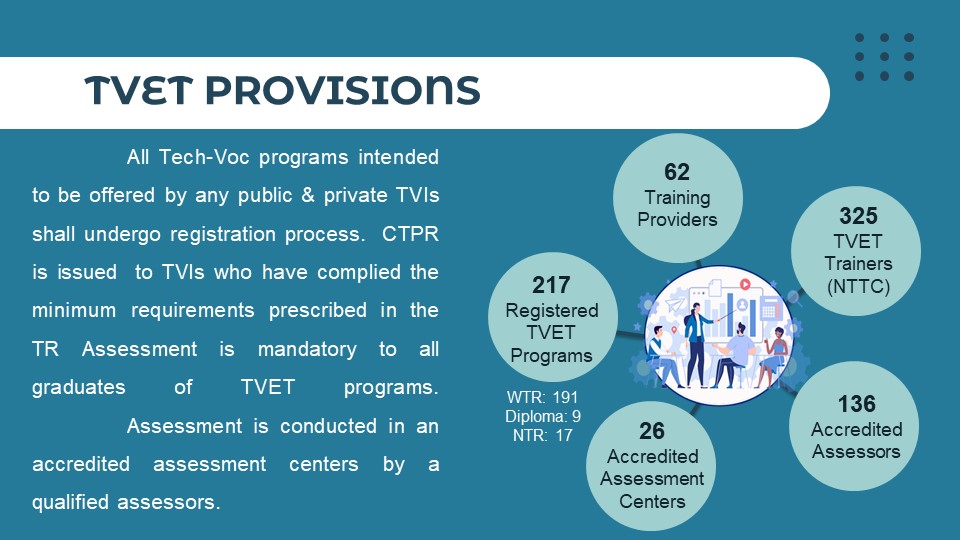 TVET PROVISIONS

All Tech-Voc programs intended to be offered by any public & private TVIs shall undergo registration process. CTPR is issued to TVIs who have complied the minimum requirements prescribed in the TR Assessment is mandatory to all graduates of TVET programs.

Assessment is conducted in an accredited assessment centers by a qualified assessors.

62
Training Providers

325
TVET Trainers (NTTC)

217
Registered TVET Programs

WTR: 191
Diploma: 9
NTR: 17

26
Accredited Assessment Centers

136
Accredited Assessors